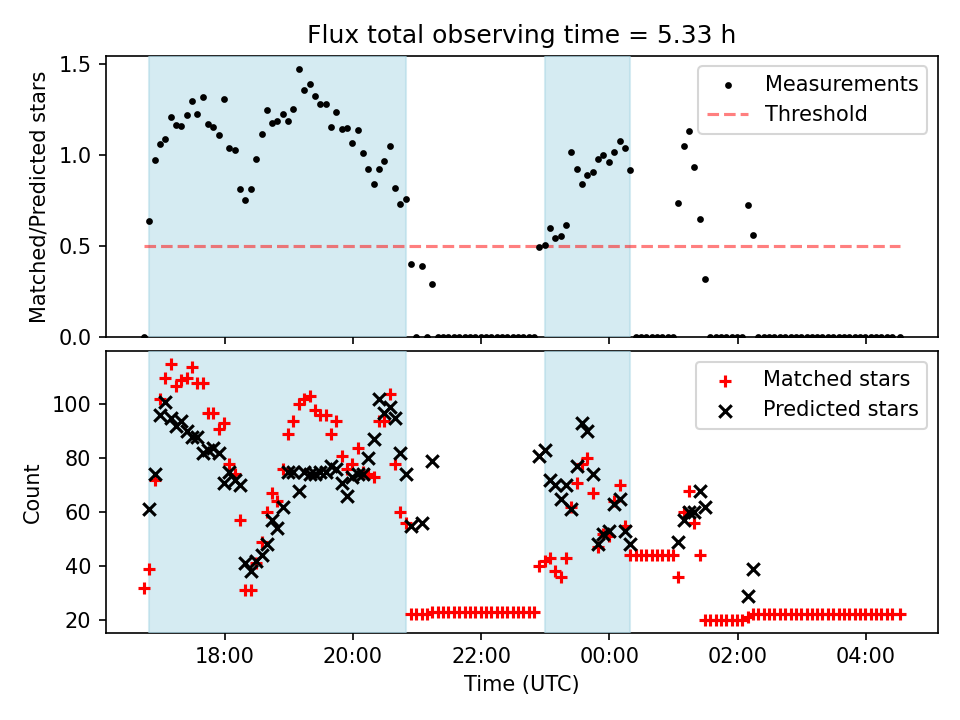 Flux total observing time = 5.33 h

Matched/Predicted stars
1.5
1.0
0.5
0.0

Measurements
Threshold

Count
100
80
60
40
20

Matched stars
Predicted stars

18:00
20:00
22:00
00:00
02:00
04:00
Time (UTC)